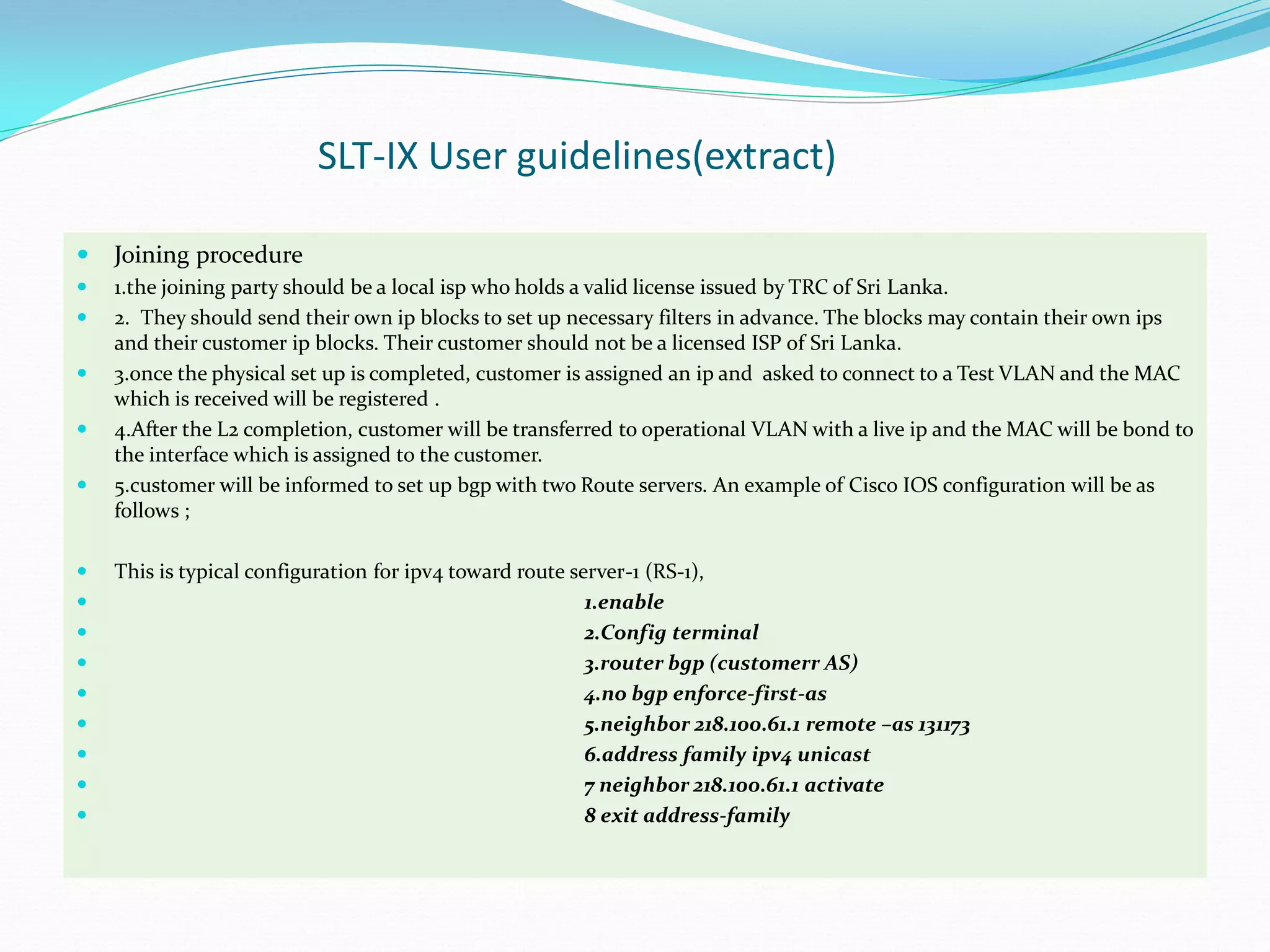 SLT-IX User guidelines(extract)

- Joining procedure
- 1.the joining party should be a local isp who holds a valid license issued by TRC of Sri Lanka.
- 2. They should send their own ip blocks to set up necessary filters in advance. The blocks may contain their own ips and their customer ip blocks. Their customer should not be a licensed ISP of Sri Lanka.
- 3.once the physical set up is completed, customer is assigned an ip and asked to connect to a Test VLAN and the MAC which is received will be registered .
- 4.After the L2 completion, customer will be transferred to operational VLAN with a live ip and the MAC will be bond to the interface which is assigned to the customer.
- 5.customer will be informed to set up bgp with two Route servers. An example of Cisco IOS configuration will be as follows ;

- This is typical configuration for ipv4 toward route server-1 (RS-1),
- 1.enable
- 2.Config terminal
- 3.router bgp (customerr AS)
- 4.no bgp enforce-first-as
- 5.neighbor 218.100.61.1 remote –as 131173
- 6.address family ipv4 unicast
- 7 neighbor 218.100.61.1 activate
- 8 exit address-family